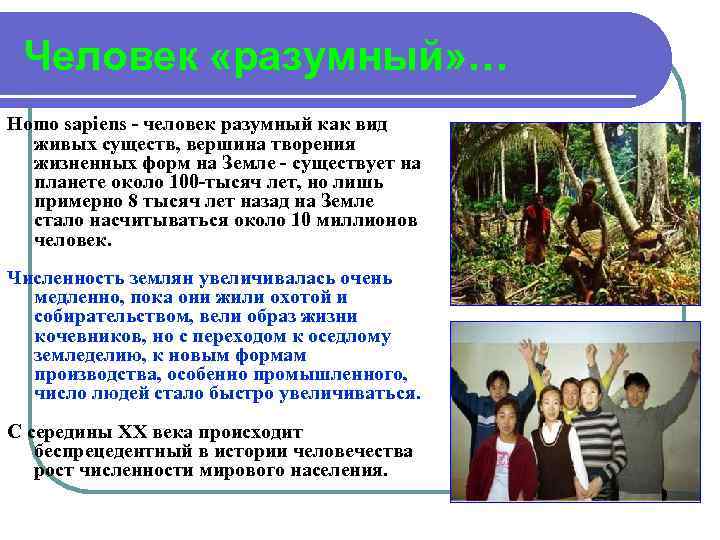 Человек «разумный»…

Homo sapiens - человек разумный как вид живых существ, вершина творения жизненных форм на Земле - существует на планете около 100-тысяч лет, но лишь примерно 8 тысяч лет назад на Земле стало насчитываться около 10 миллионов человек.

Численность землян увеличивалась очень медленно, пока они жили охотой и собирательством, вели образ жизни кочевников, но с переходом к оседлому земледелию, к новым формам производства, особенно промышленного, число людей стало быстро увеличиваться.

С середины XX века происходит беспрецедентный в истории человечества рост численности мирового населения.